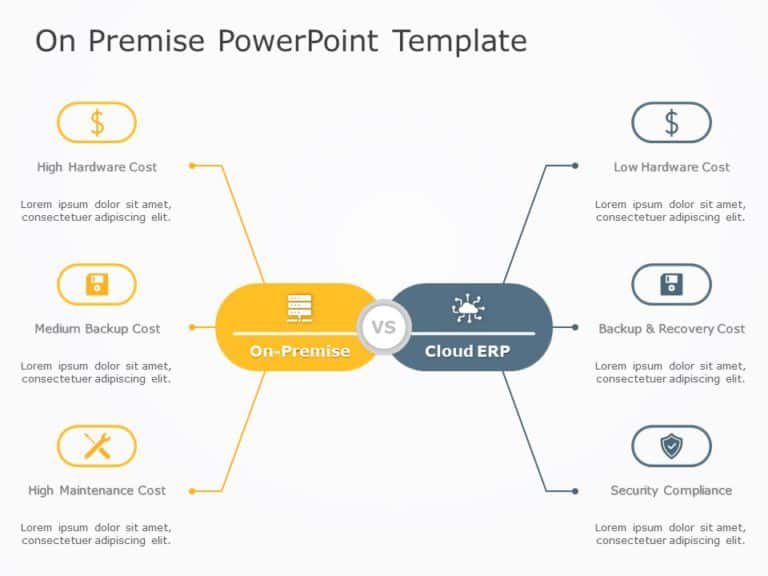 On Premise PowerPoint Template

$

High Hardware Cost

Lorem ipsum dolor sit amet, consectetuer adipiscing elit.

Medium Backup Cost

Lorem ipsum dolor sit amet, consectetuer adipiscing elit.

High Maintenance Cost

Lorem ipsum dolor sit amet, consectetuer adipiscing elit.

On-Premise

VS

Cloud ERP

$

Low Hardware Cost

Lorem ipsum dolor sit amet, consectetuer adipiscing elit.

Backup & Recovery Cost

Lorem ipsum dolor sit amet, consectetuer adipiscing elit.

Security Compliance

Lorem ipsum dolor sit amet, consectetuer adipiscing elit.